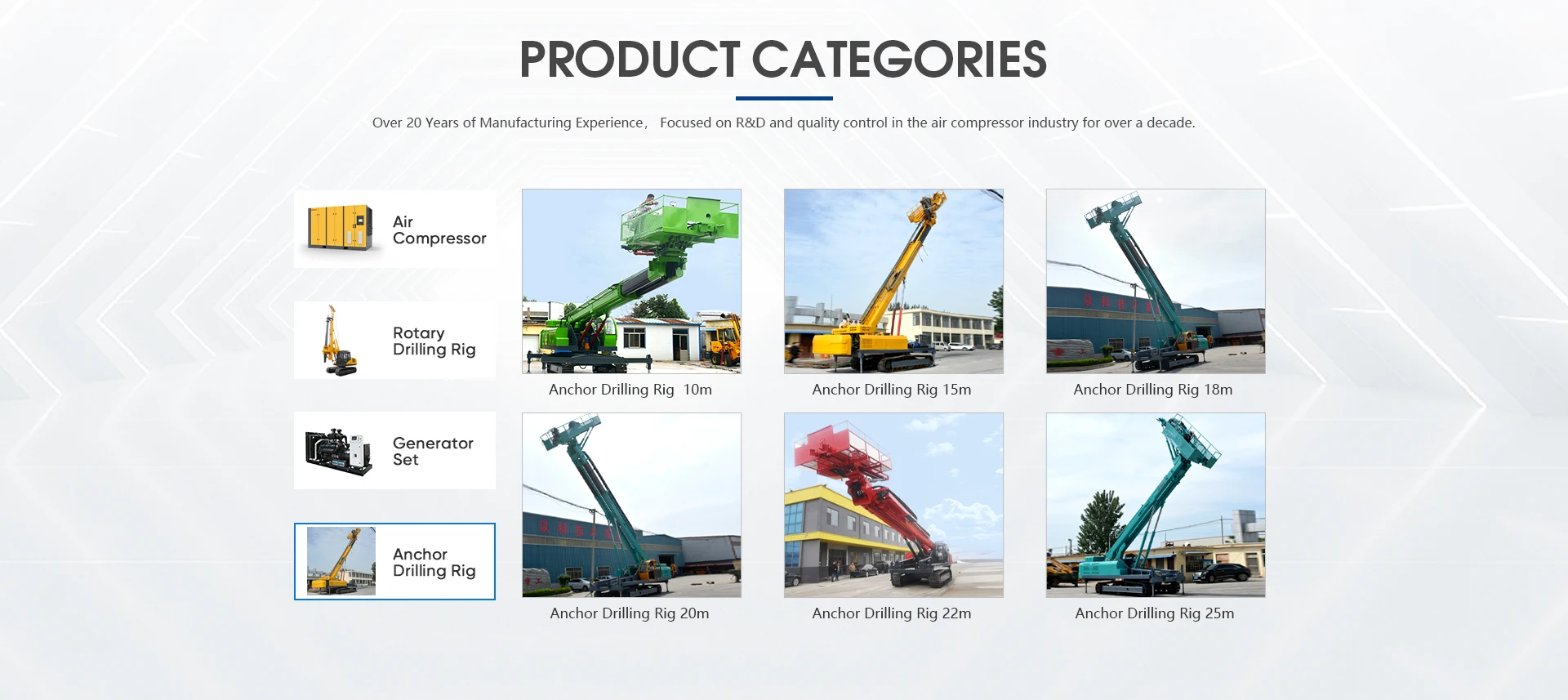 PRODUCT CATEGORIES

Over 20 Years of Manufacturing Experience， Focused on R&D and quality control in the air compressor industry for over a decade.

Air Compressor

Rotary Drilling Rig

Generator Set

Anchor Drilling Rig

Anchor Drilling Rig 10m

Anchor Drilling Rig 15m

Anchor Drilling Rig 18m

Anchor Drilling Rig 20m

Anchor Drilling Rig 22m

Anchor Drilling Rig 25m